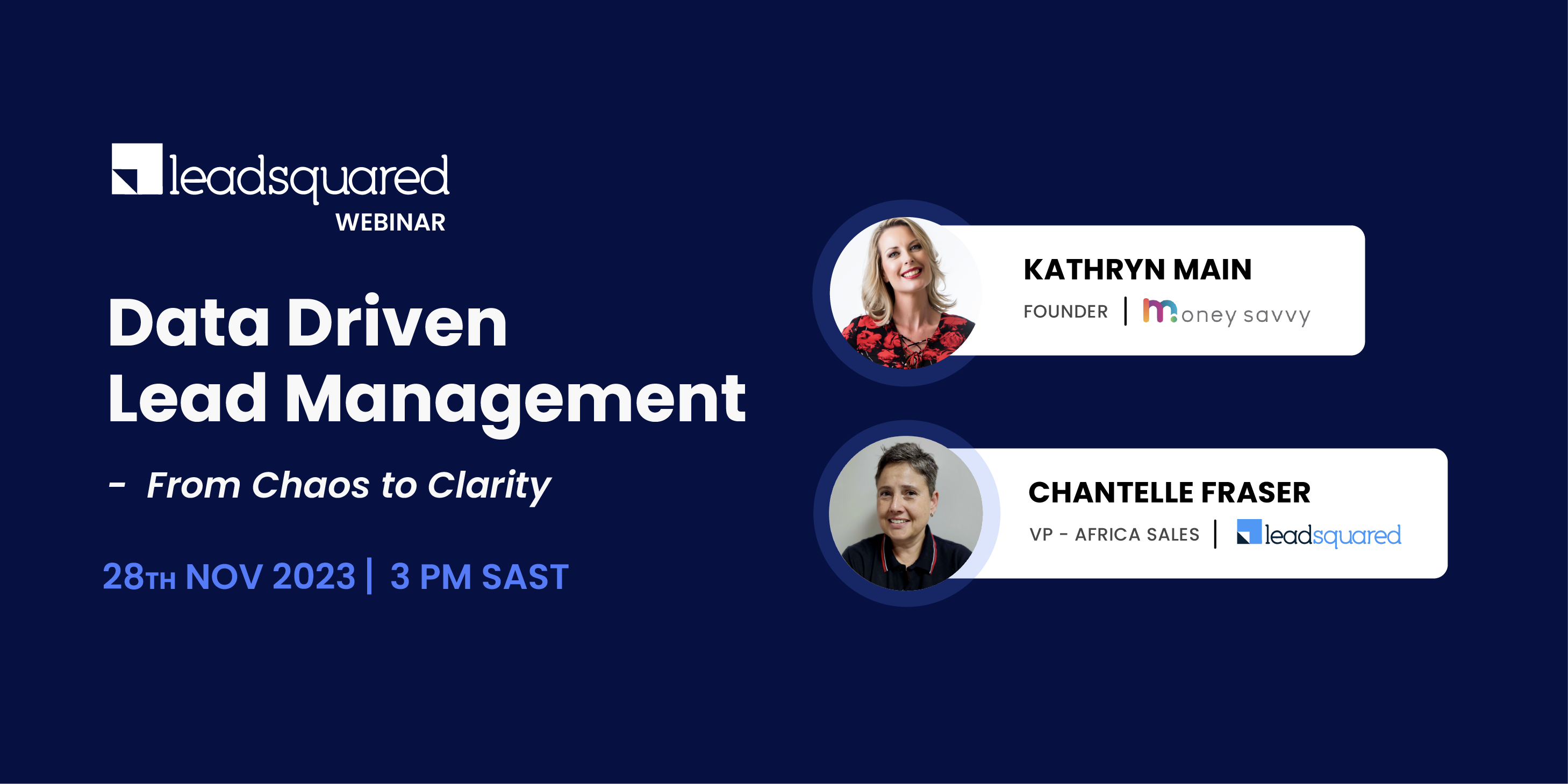 leadsquared
WEBINAR

Data Driven Lead Management

- From Chaos to Clarity

28TH NOV 2023 | 3 PM SAST

KATHRYN MAIN
FOUNDER | money savvy

CHANTELLE FRASER
VP - AFRICA SALES | leadsquared